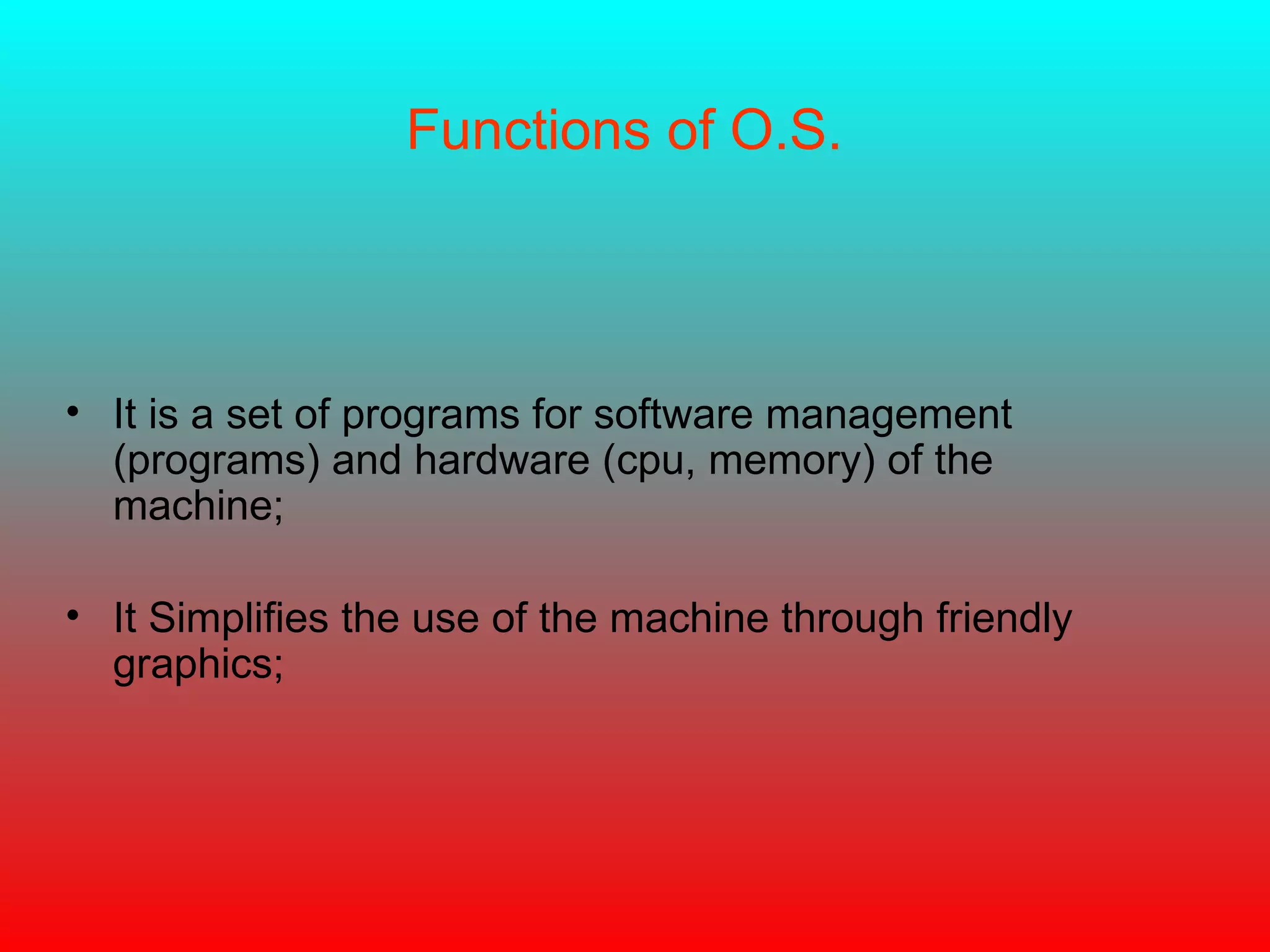 Functions of O.S.

• It is a set of programs for software management (programs) and hardware (cpu, memory) of the machine;

• It Simplifies the use of the machine through friendly graphics;